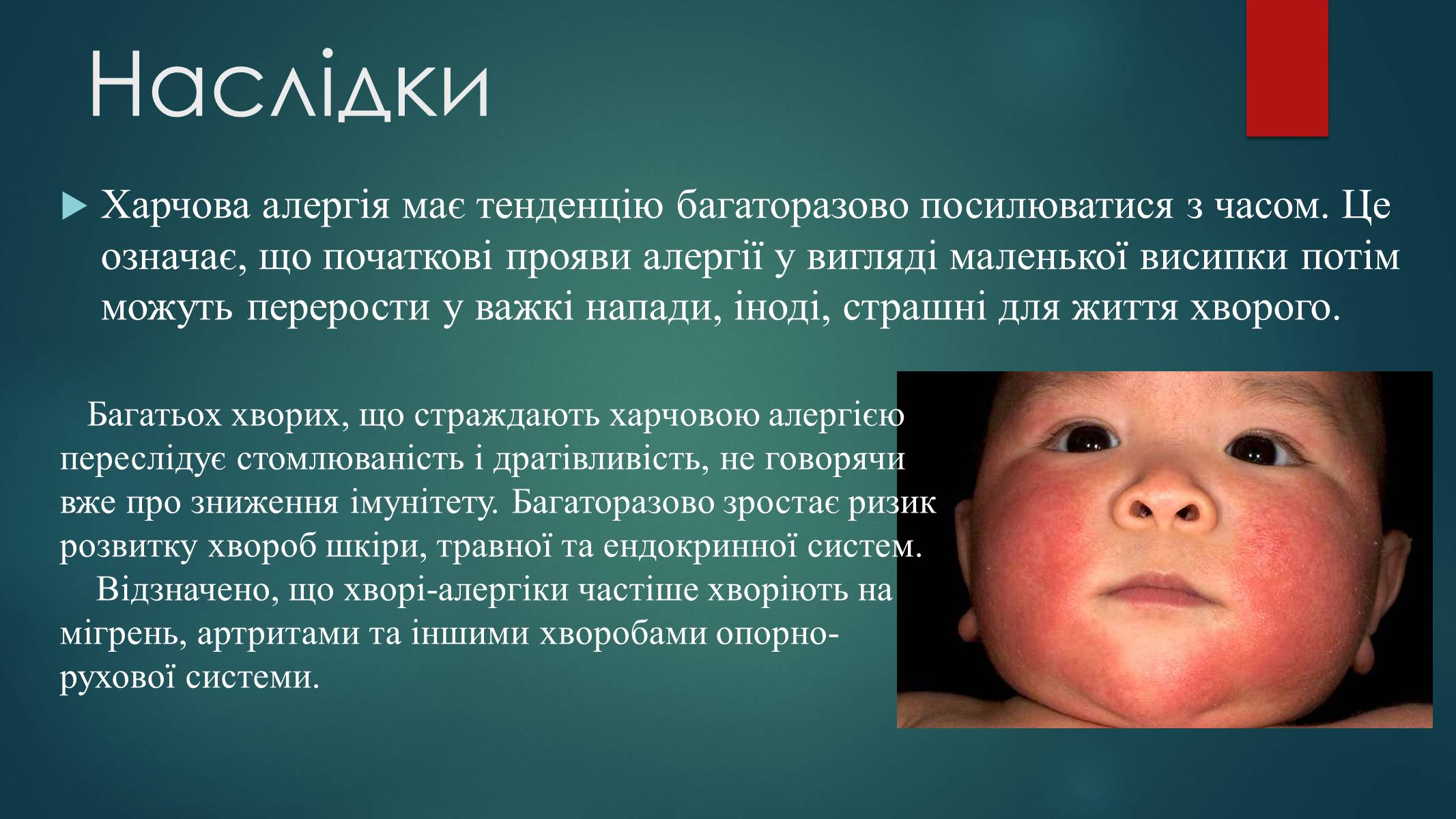 Наслідки

Харчова алергія має тенденцію багаторазово посилюватися з часом. Це означає, що початкові прояви алергії у вигляді маленької висипки потім можуть перерости у важкі напади, іноді, страшні для життя хворого.

Багатьох хворих, що страждають харчовою алергією переслідує стомлюваність і дратівливість, не говорячи вже про зниження імунітету. Багаторазово зростає ризик розвитку хвороб шкіри, травної та ендокринної систем.

Відзначено, що хворі-алергіки частіше хворіють на мігрень, артритами та іншими хворобами опорно-рухової системи.